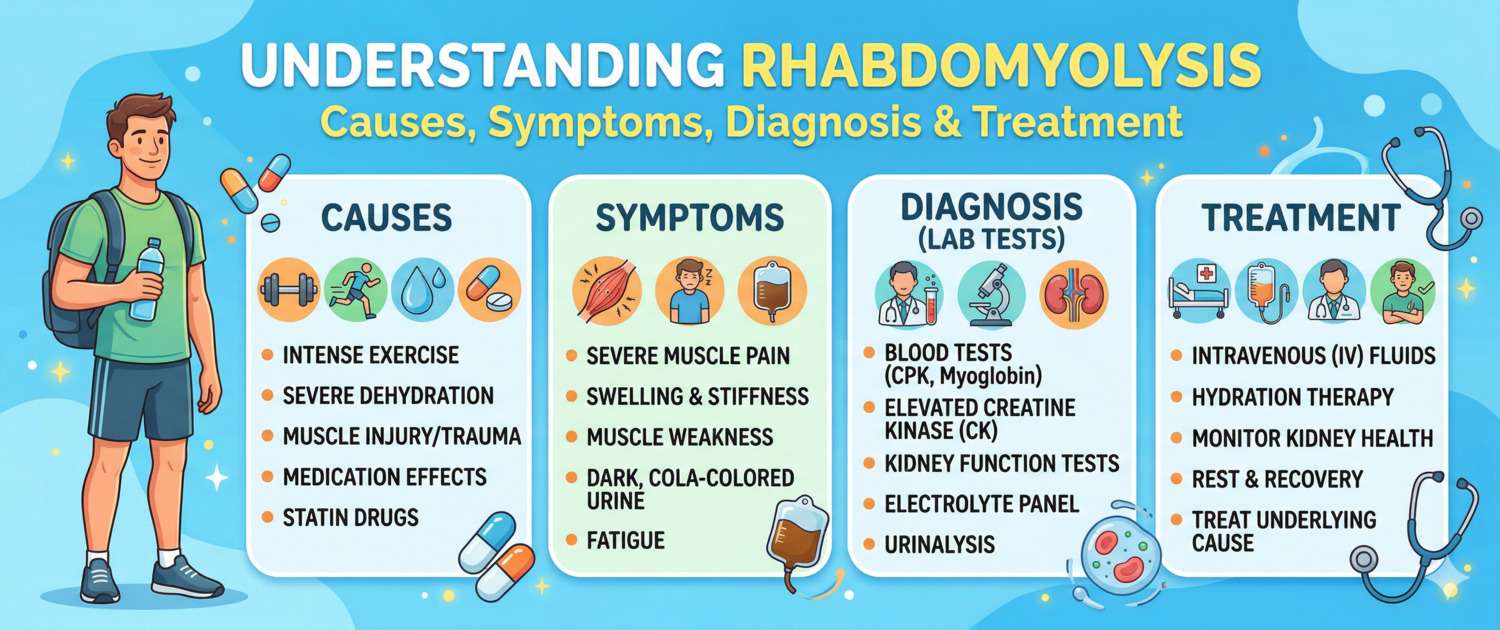 UNDERSTANDING RHABDOMYOLYSIS
Causes, Symptoms, Diagnosis & Treatment

CAUSES
- INTENSE EXERCISE
- SEVERE DEHYDRATION
- MUSCLE INJURY/TRAUMA
- MEDICATION EFFECTS
- STATIN DRUGS

SYMPTOMS
- SEVERE MUSCLE PAIN
- SWELLING & STIFFNESS
- MUSCLE WEAKNESS
- DARK, COLA-COLORED URINE
- FATIGUE

DIAGNOSIS (LAB TESTS)
- BLOOD TESTS (CPK, Myoglobin)
- ELEVATED CREATINE KINASE (CK)
- KIDNEY FUNCTION TESTS
- ELECTROLYTE PANEL
- URINALYSIS

TREATMENT
- INTRAVENOUS (IV) FLUIDS
- HYDRATION THERAPY
- MONITOR KIDNEY HEALTH
- REST & RECOVERY
- TREAT UNDERLYING CAUSE